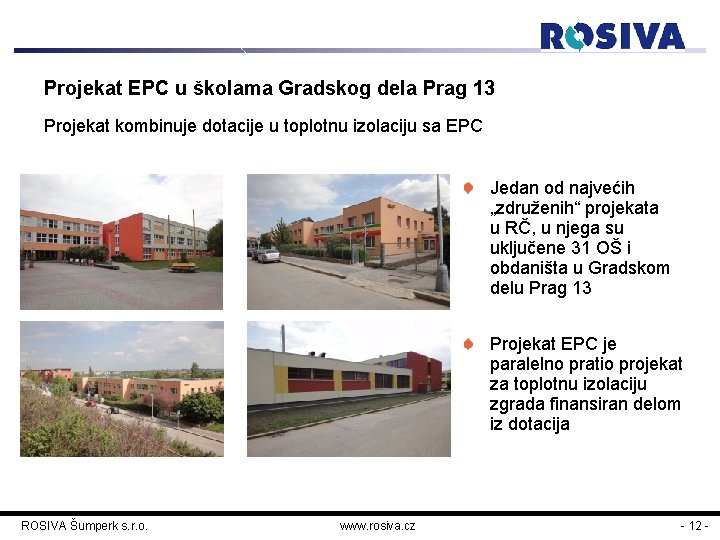 ROSIVA

Projekat EPC u školama Gradskog dela Prag 13

Projekat kombinuje dotacije u toplotnu izolaciju sa EPC

Jedan od najvećih „združenih“ projekata u RČ, u njega su uključene 31 OŠ i obdaništa u Gradskom delu Prag 13

Projekat EPC je paralelno pratio projekat za toplotnu izolaciju zgrada finansiran delom iz dotacija

ROSIVA Šumperk s.r.o.

www.rosiva.cz

- 12 -